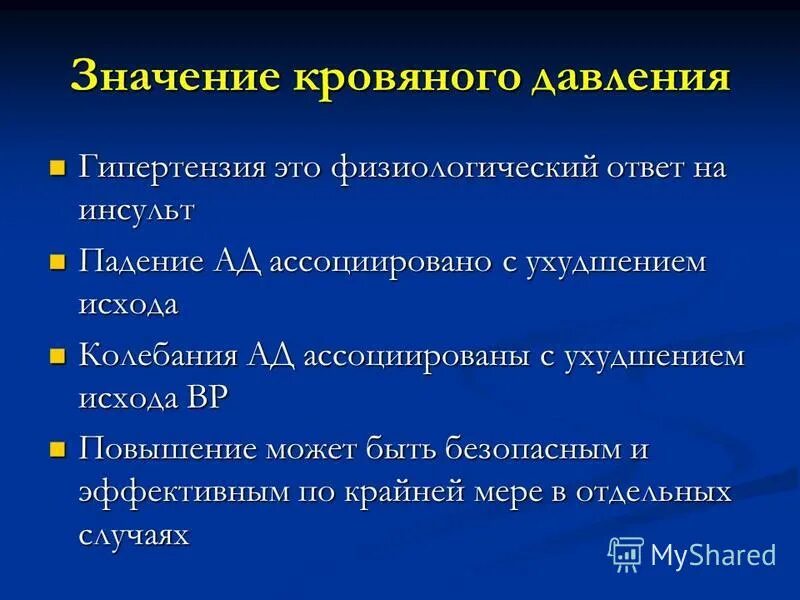 Значение кровяного давления

Гипертензия это физиологический ответ на инсульт

Падение АД ассоциировано с ухудшением исхода

Колебания АД ассоциированы с ухудшением исхода ВР

Повышение может быть безопасным и эффективным по крайней мере в отдельных случаях

MyShared